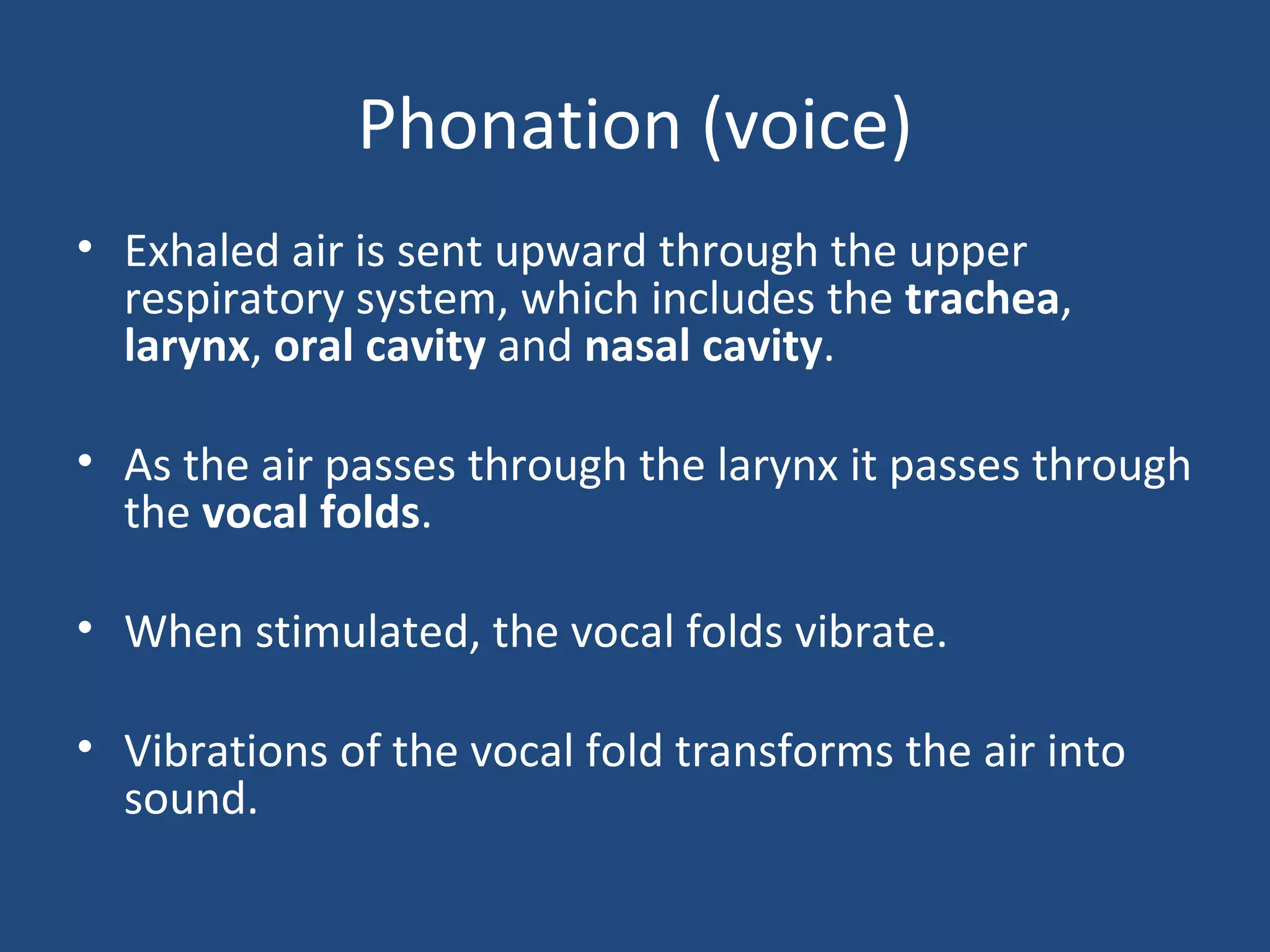 Phonation (voice)

• Exhaled air is sent upward through the upper respiratory system, which includes the trachea, larynx, oral cavity and nasal cavity.

• As the air passes through the larynx it passes through the vocal folds.

• When stimulated, the vocal folds vibrate.

• Vibrations of the vocal fold transforms the air into sound.